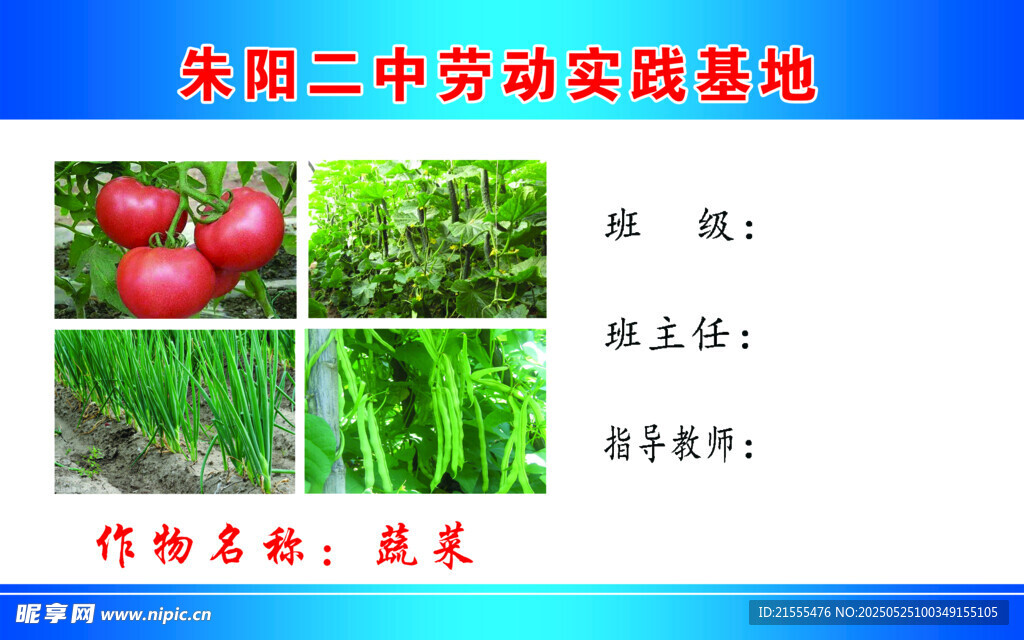 朱阳二中劳动实践基地

班　　级：

班主任：

指导教师：

作物名称：蔬菜

昵享网 www.nipic.cn

ID:21555476 NO:20250525100349155105